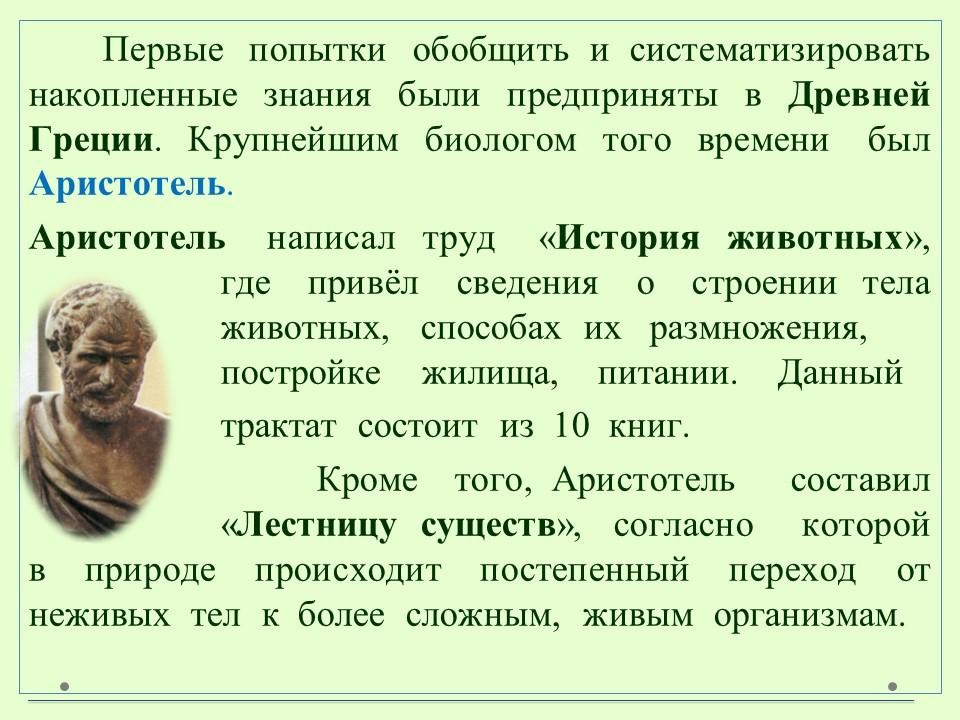 Первые попытки обобщить и систематизировать накопленные знания были предприняты в Древней Греции. Крупнейшим биологом того времени был Аристотель.

Аристотель написал труд «История животных», где привёл сведения о строении тела животных, способах их размножения, постройке жилища, питании. Данный трактат состоит из 10 книг.

Кроме того, Аристотель составил «Лестницу существ», согласно которой в природе происходит постепенный переход от неживых тел к более сложным, живым организмам.